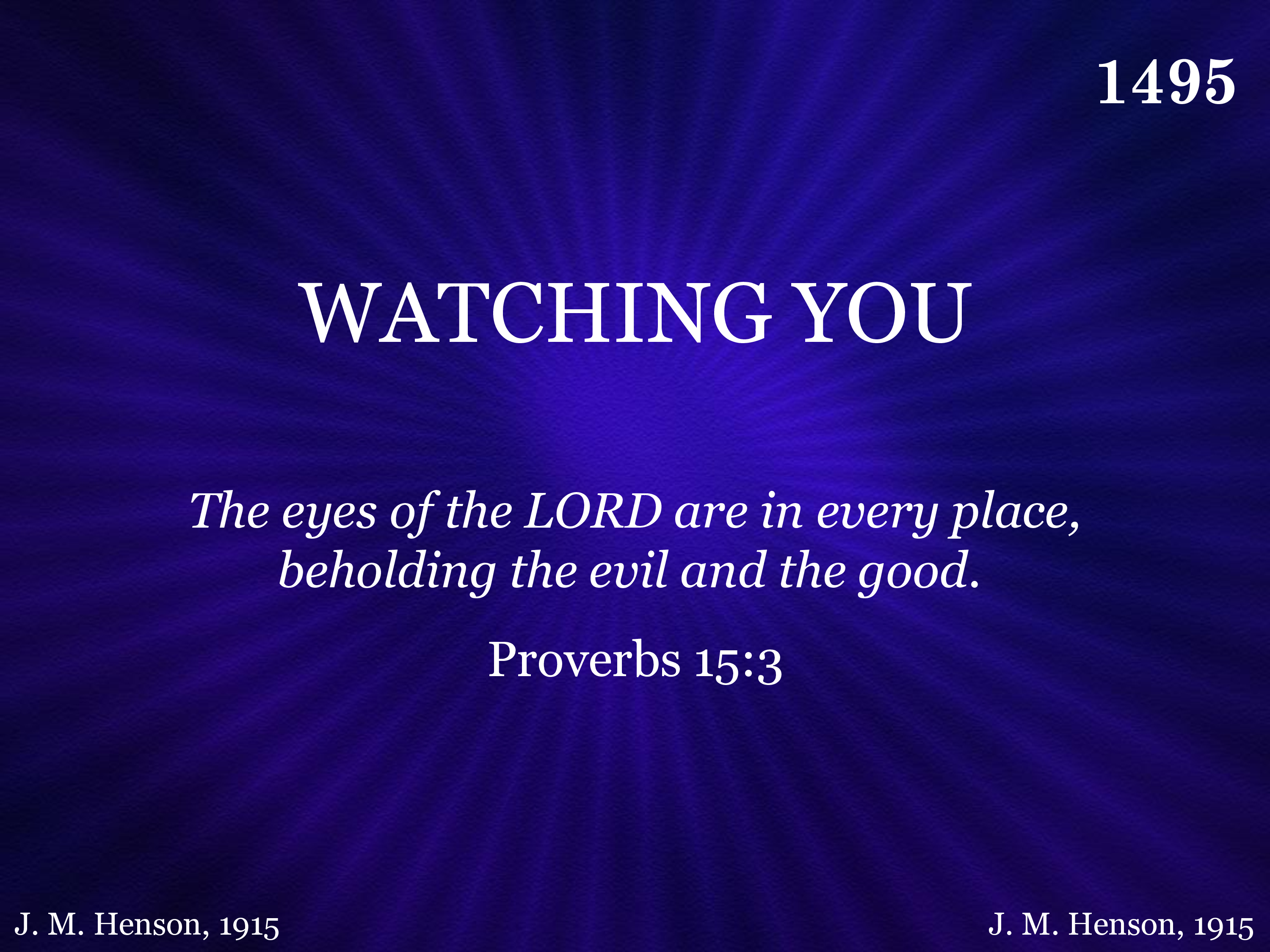 1495

WATCHING YOU

The eyes of the LORD are in every place, beholding the evil and the good.

Proverbs 15:3

J. M. Henson, 1915

J. M. Henson, 1915